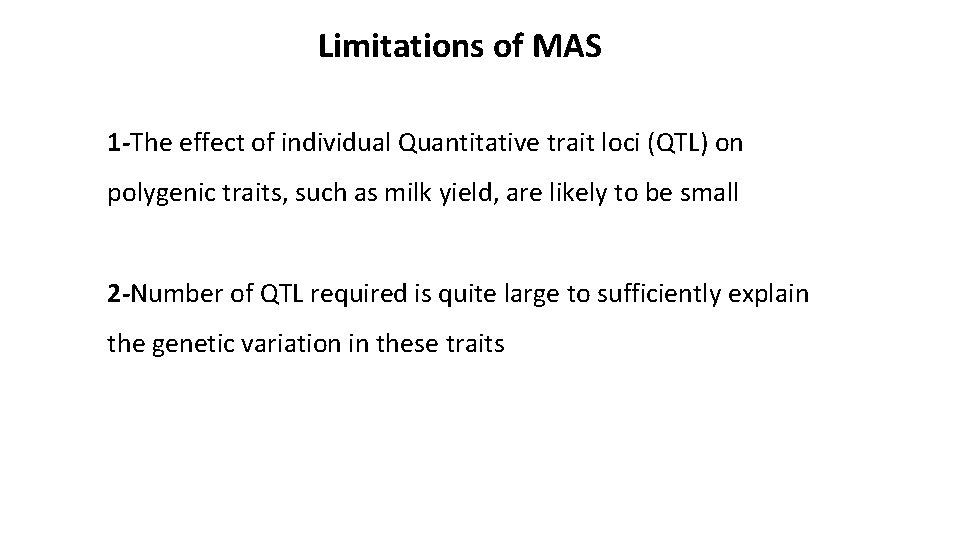 Limitations of MAS

1-The effect of individual Quantitative trait loci (QTL) on polygenic traits, such as milk yield, are likely to be small

2-Number of QTL required is quite large to sufficiently explain the genetic variation in these traits